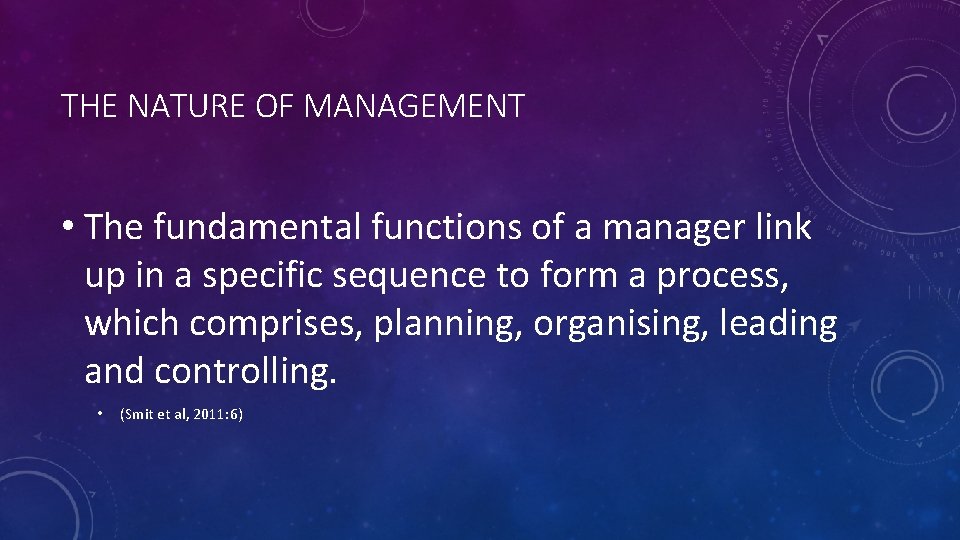 THE NATURE OF MANAGEMENT

• The fundamental functions of a manager link up in a specific sequence to form a process, which comprises, planning, organising, leading and controlling.

• (Smit et al, 2011:6)